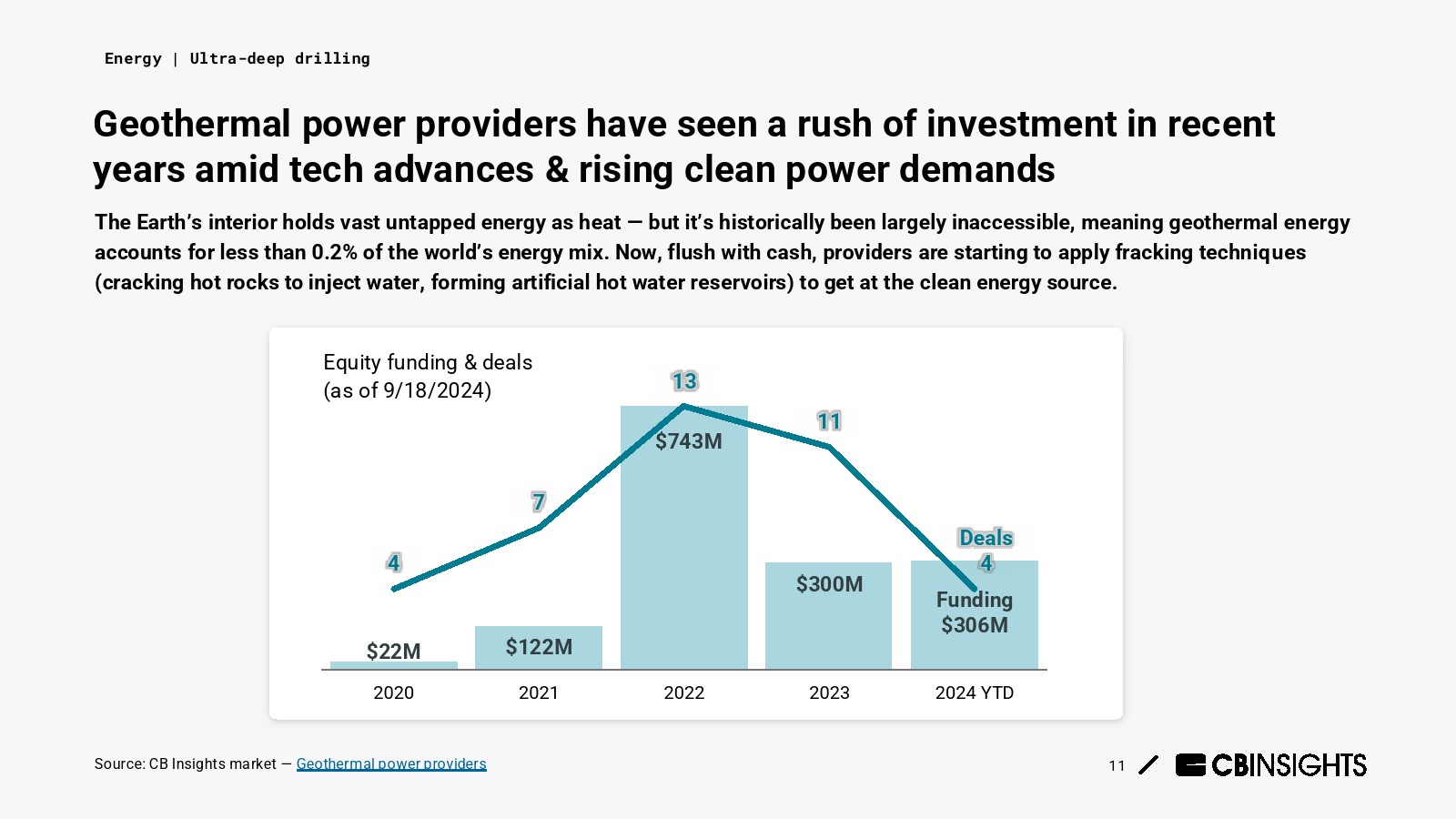 Energy | Ultra-deep drilling

Geothermal power providers have seen a rush of investment in recent years amid tech advances & rising clean power demands

The Earth's interior holds vast untapped energy as heat — but it's historically been largely inaccessible, meaning geothermal energy accounts for less than 0.2% of the world's energy mix. Now, flush with cash, providers are starting to apply fracking techniques (cracking hot rocks to inject water, forming artificial hot water reservoirs) to get at the clean energy source.

Equity funding & deals
(as of 9/18/2024)

4
7
13
11
Deals
4

$22M
$122M
$743M
$300M
Funding
$306M

2020
2021
2022
2023
2024 YTD

Source: CB Insights market — Geothermal power providers

11

CBINSIGHTS